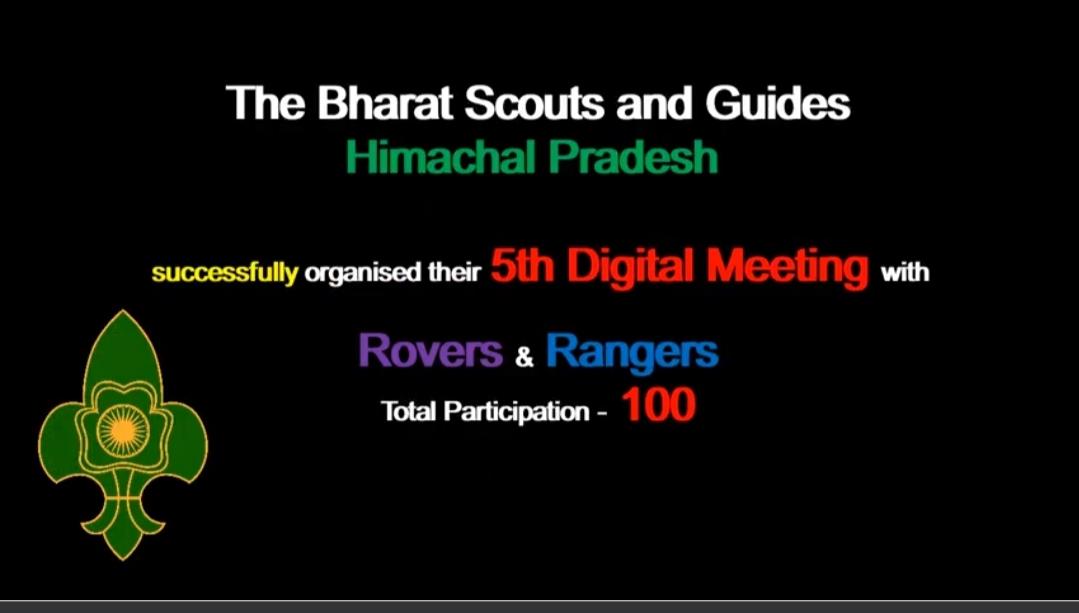 The Bharat Scouts and Guides
Himachal Pradesh

successfully organised their 5th Digital Meeting with

Rovers & Rangers
Total Participation - 100